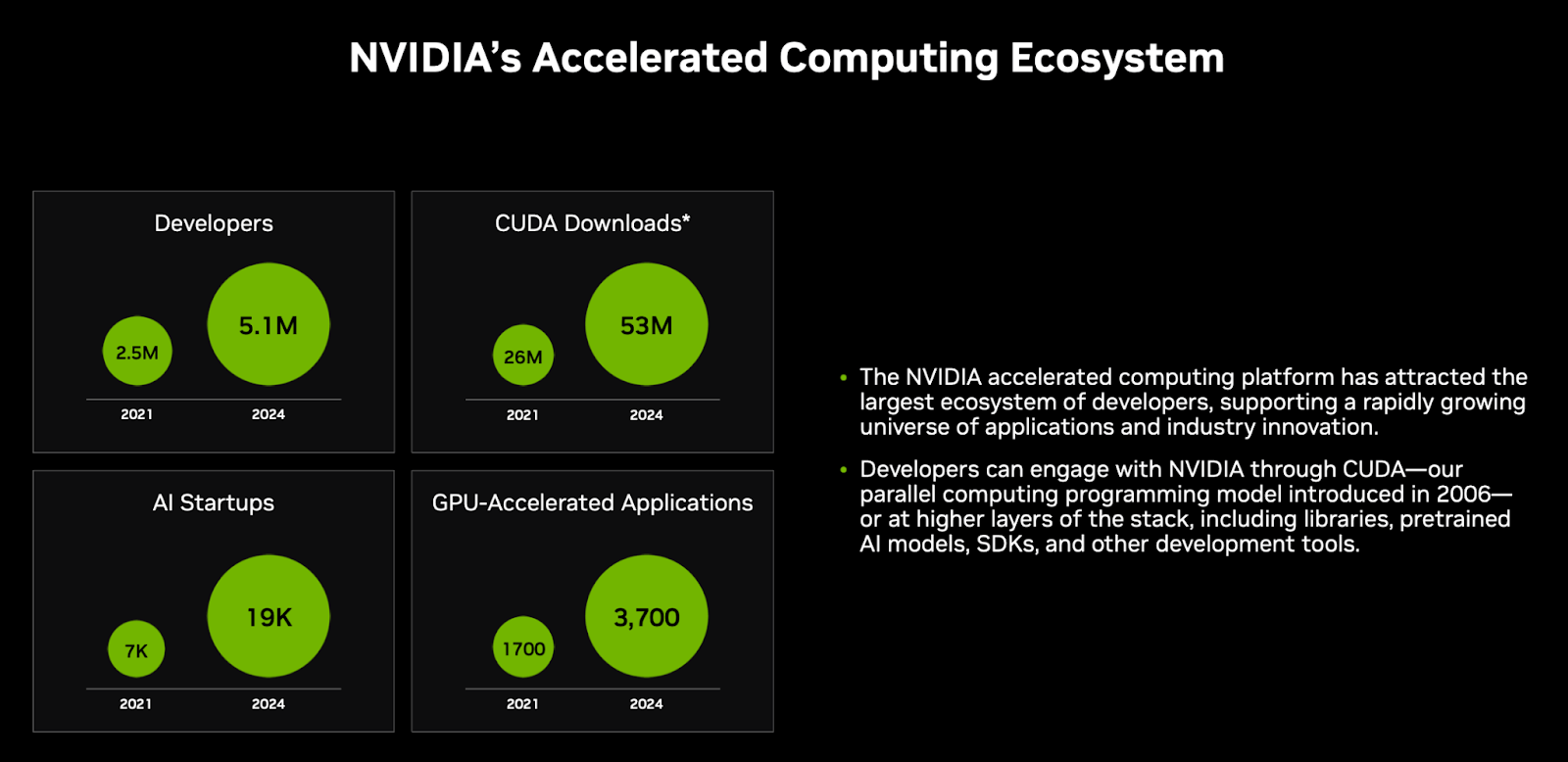 NVIDIA's Accelerated Computing Ecosystem

Developers

2.5M

5.1M

2021

2024

CUDA Downloads*

26M

53M

2021

2024

AI Startups

7K

19K

2021

2024

GPU-Accelerated Applications

1700

3,700

2021

2024

• The NVIDIA accelerated computing platform has attracted the largest ecosystem of developers, supporting a rapidly growing universe of applications and industry innovation.

• Developers can engage with NVIDIA through CUDA—our parallel computing programming model introduced in 2006—or at higher layers of the stack, including libraries, pretrained AI models, SDKs, and other development tools.